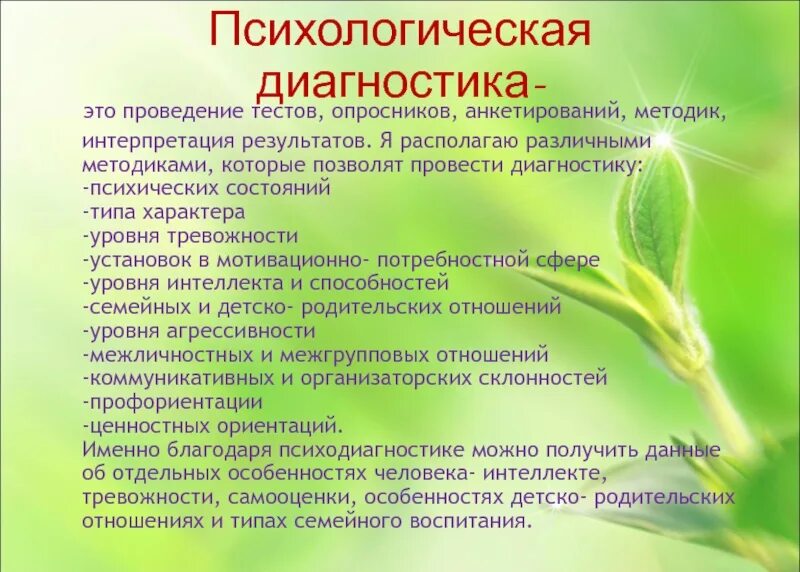 Психологическая диагностика-

это проведение тестов, опросников, анкетирований, методик, интерпретация результатов. Я располагаю различными методиками, которые позволят провести диагностику:
-психических состояний
-типа характера
-уровня тревожности
-установок в мотивационно- потребностной сфере
-уровня интеллекта и способностей
-семейных и детско- родительских отношений
-уровня агрессивности
-межличностных и межгрупповых отношений
-коммуникативных и организаторских склонностей
-профориентации
-ценностных ориентаций.
Именно благодаря психодиагностике можно получить данные об отдельных особенностях человека- интеллекте, тревожности, самооценки, особенностях детско- родительских отношениях и типах семейного воспитания.